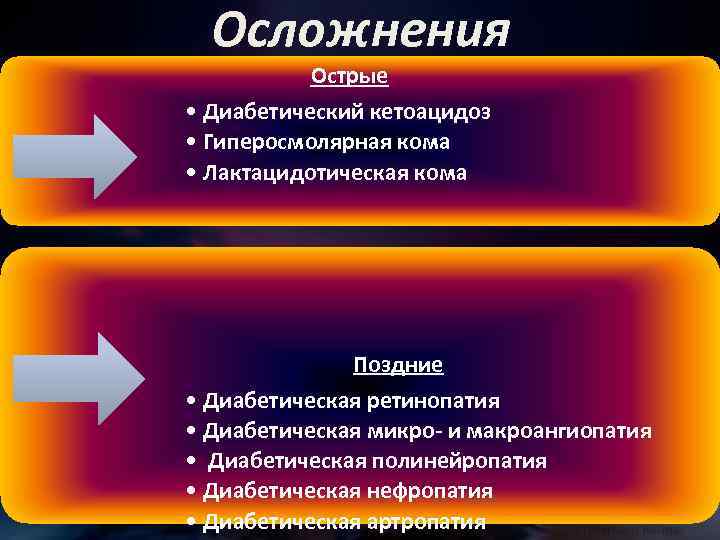 Осложнения

Острые

• Диабетический кетоацидоз
• Гиперосмолярная кома
• Лактацидотическая кома

Поздние

• Диабетическая ретинопатия
• Диабетическая микро- и макроангиопатия
• Диабетическая полинейропатия
• Диабетическая нефропатия
• Диабетическая артропатия